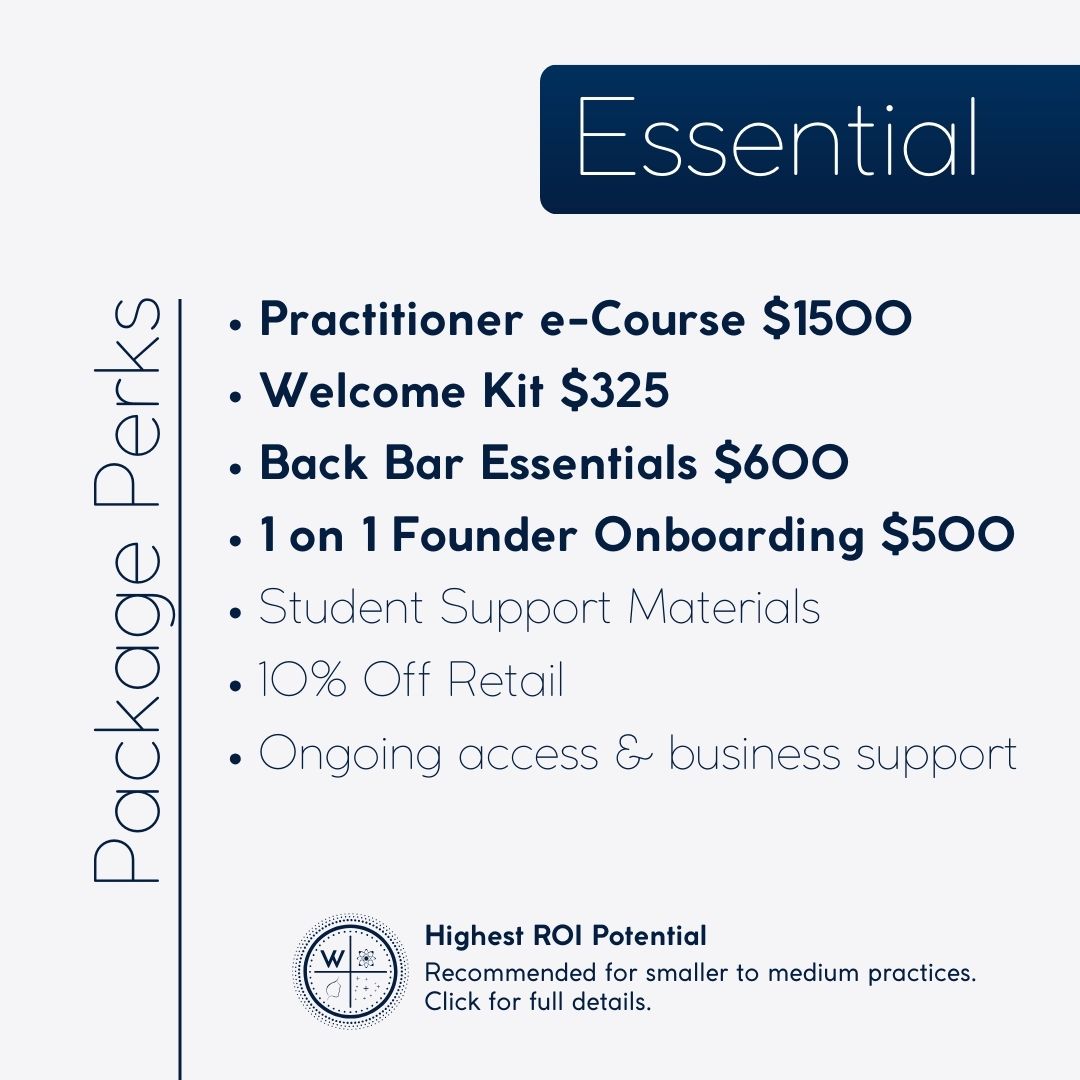 Essential

Package Perks

• Practitioner e-Course $1500
• Welcome Kit $325
• Back Bar Essentials $600
• 1 on 1 Founder Onboarding $500
• Student Support Materials
• 10% Off Retail
• Ongoing access & business support

W

Highest ROI Potential
Recommended for smaller to medium practices. Click for full details.